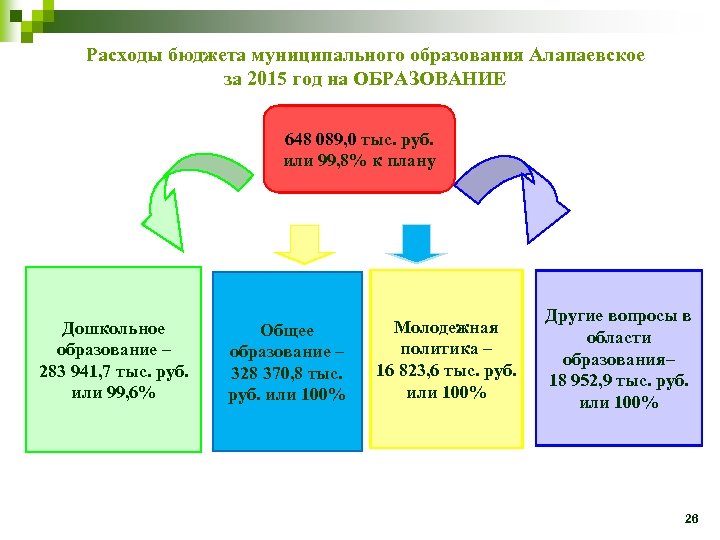 Расходы бюджета муниципального образования Алапаевское за 2015 год на ОБРАЗОВАНИЕ

648 089,0 тыс. руб. или 99,8% к плану

Дошкольное образование – 283 941,7 тыс. руб. или 99,6%

Общее образование – 328 370,8 тыс. руб. или 100%

Молодежная политика – 16 823,6 тыс. руб. или 100%

Другие вопросы в области образования– 18 952,9 тыс. руб. или 100%

26